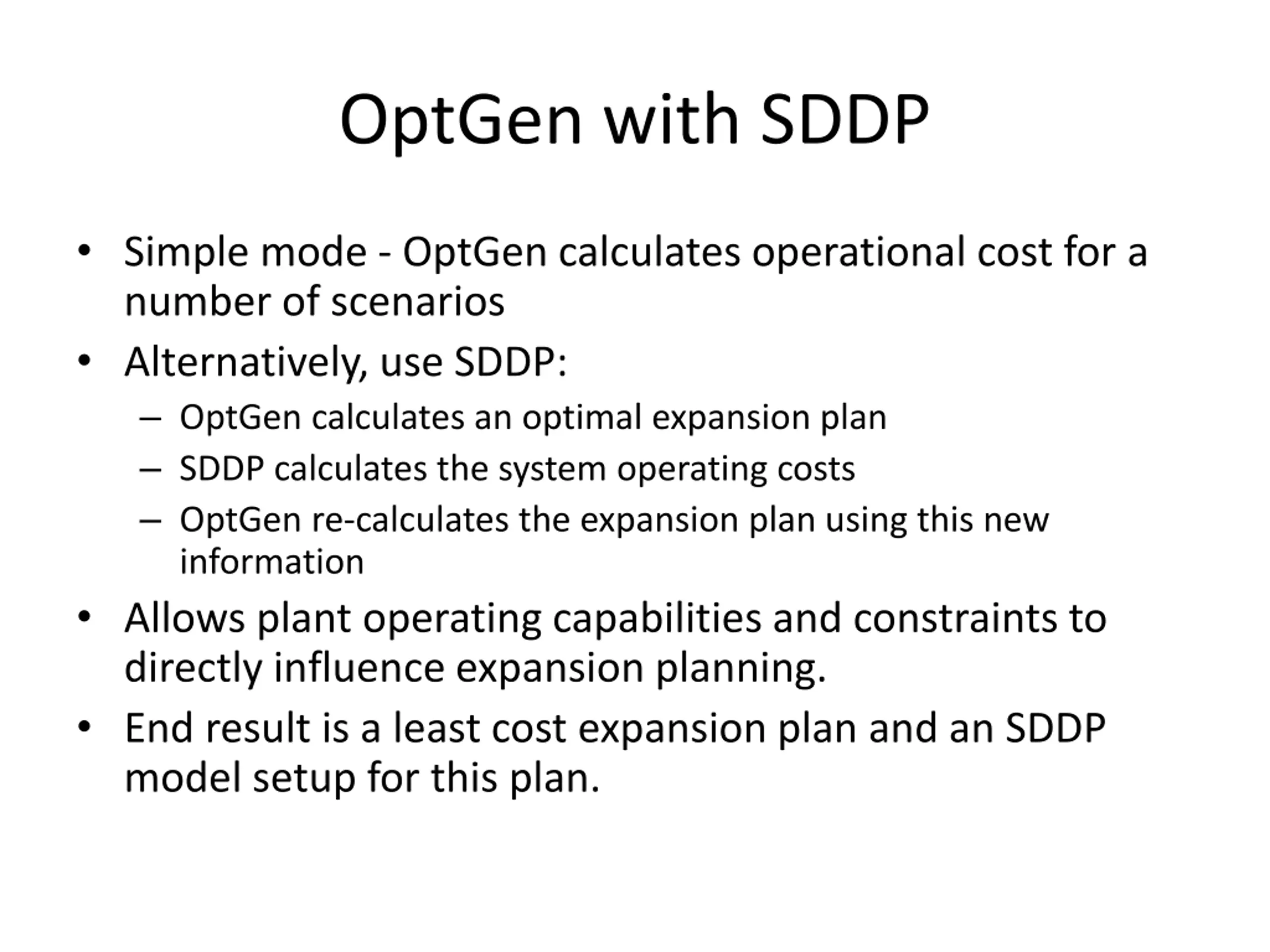 OptGen with SDDP

• Simple mode - OptGen calculates operational cost for a number of scenarios
• Alternatively, use SDDP:
  – OptGen calculates an optimal expansion plan
  – SDDP calculates the system operating costs
  – OptGen re-calculates the expansion plan using this new information
• Allows plant operating capabilities and constraints to directly influence expansion planning.
• End result is a least cost expansion plan and an SDDP model setup for this plan.